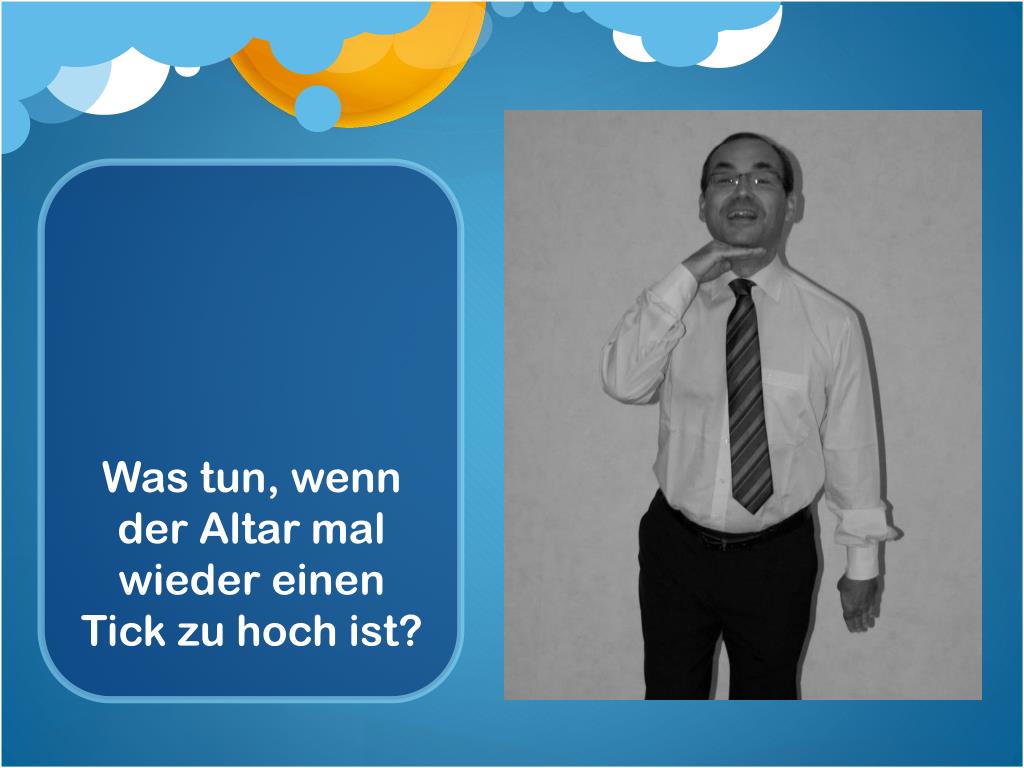 Was tun, wenn der Altar mal wieder einen Tick zu hoch ist?